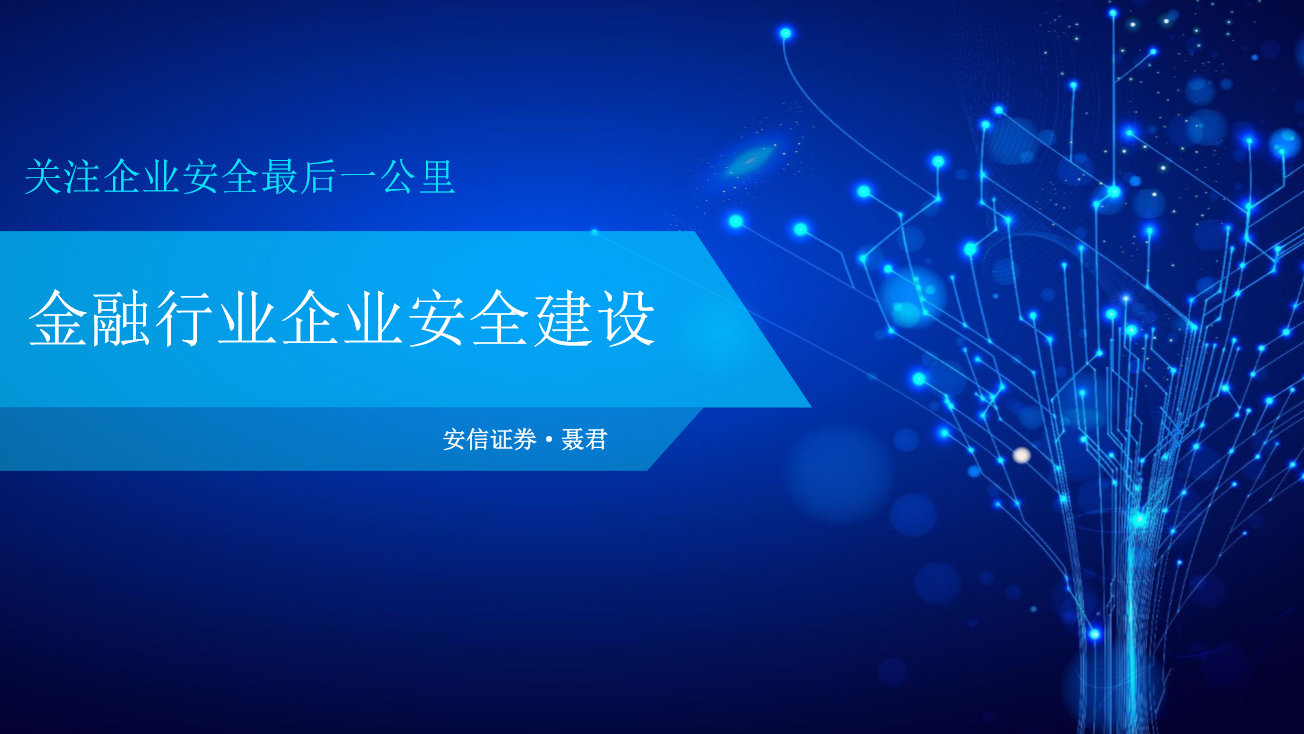 关注企业安全最后一公里

金融行业企业安全建设

安信证券 • 聂君